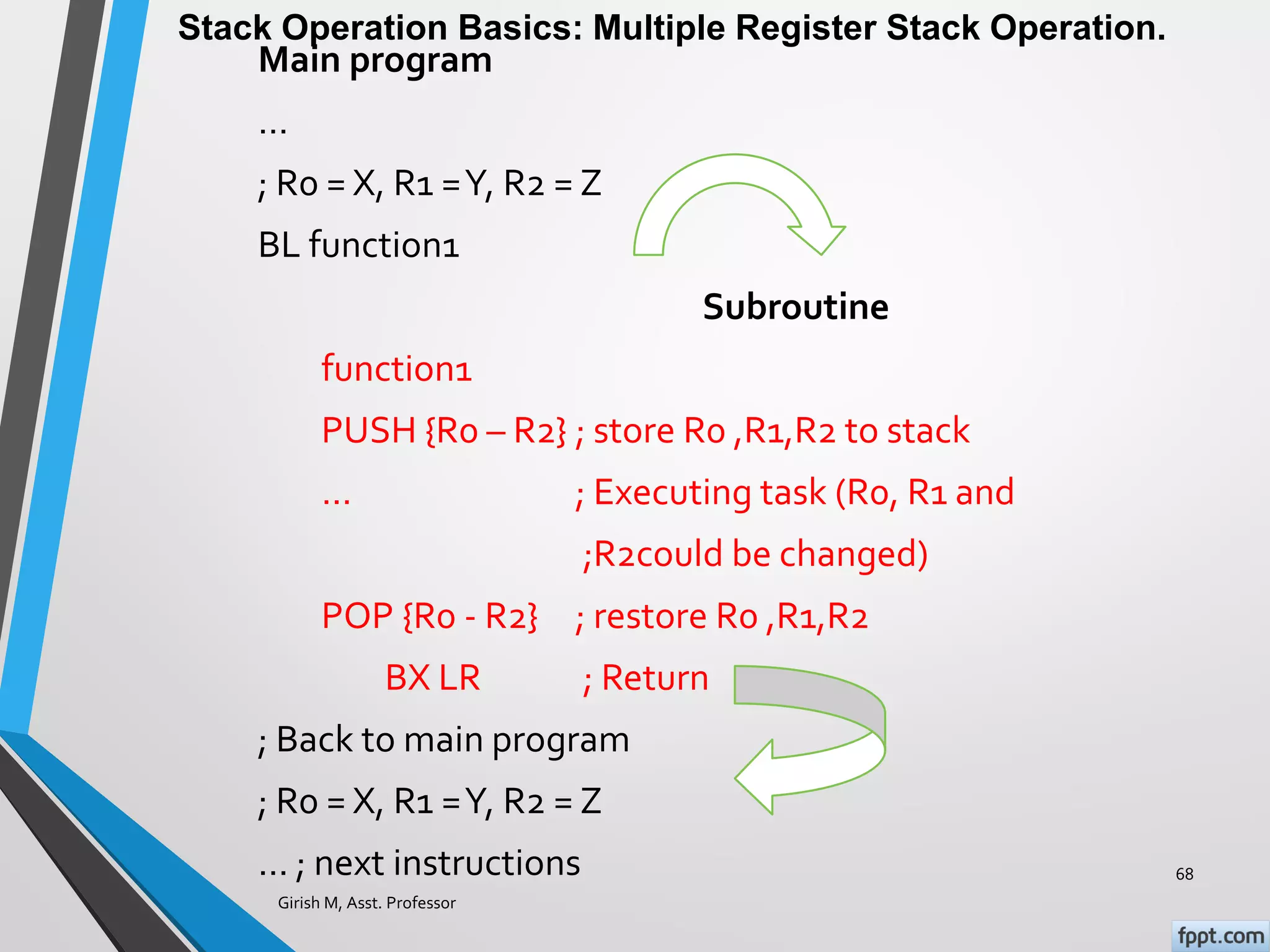 Stack Operation Basics: Multiple Register Stack Operation.

Main program

...

; R0 = X, R1 = Y, R2 = Z

BL function1

Subroutine

function1

PUSH {R0 – R2} ; store R0 ,R1,R2 to stack

... ; Executing task (R0, R1 and

;R2could be changed)

POP {R0 - R2} ; restore R0 ,R1,R2

BX LR ; Return

; Back to main program

; R0 = X, R1 = Y, R2 = Z

... ; next instructions

Girish M, Asst. Professor

68

fppt.com